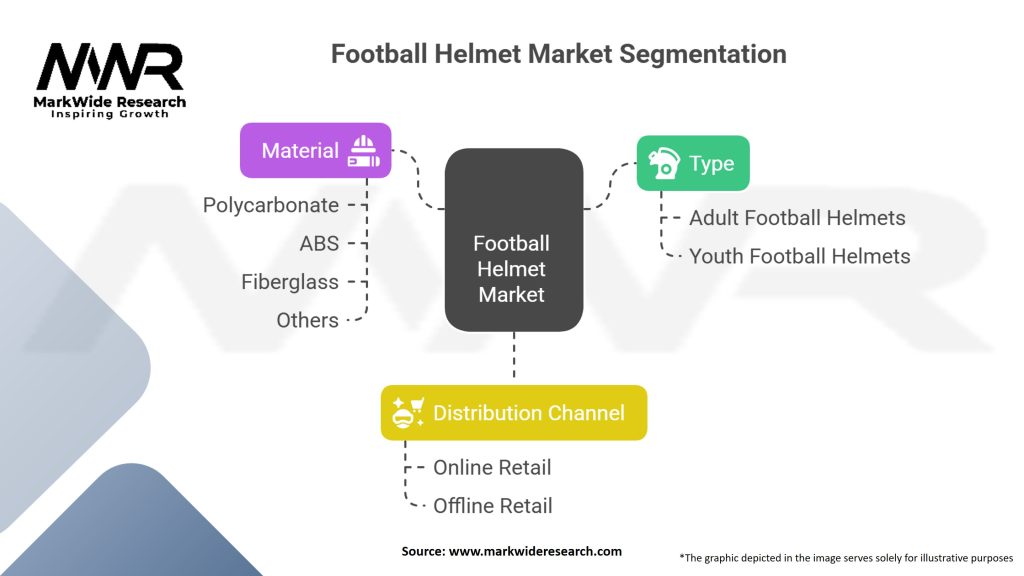 MWR
MarkWide Research
Inspiring Growth

Football Helmet Market Segmentation

Material
Polycarbonate
ABS
Fiberglass
Others

Football Helmet Market

Type
Adult Football Helmets
Youth Football Helmets

Distribution Channel
Online Retail
Offline Retail

Source: www.markwideresearch.com

*The graphic depicted in the image serves solely for illustrative purposes